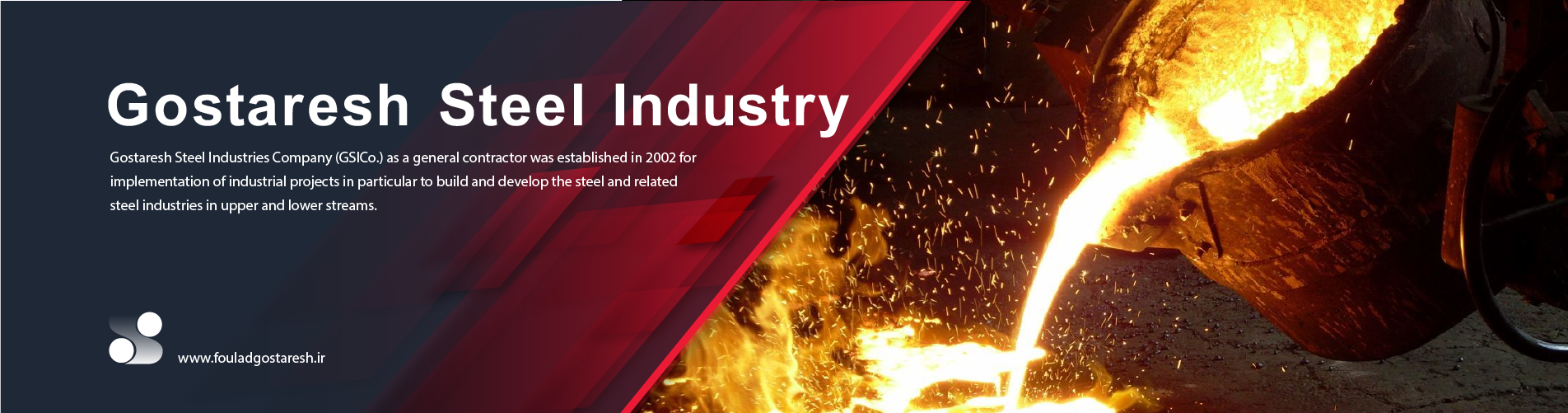 Gostaresh Steel Industry

Gostaresh Steel Industries Company (GSICo.) as a general contractor was established in 2002 for implementation of industrial projects in particular to build and develop the steel and related steel industries in upper and lower streams.

www.fouladgostaresh.ir